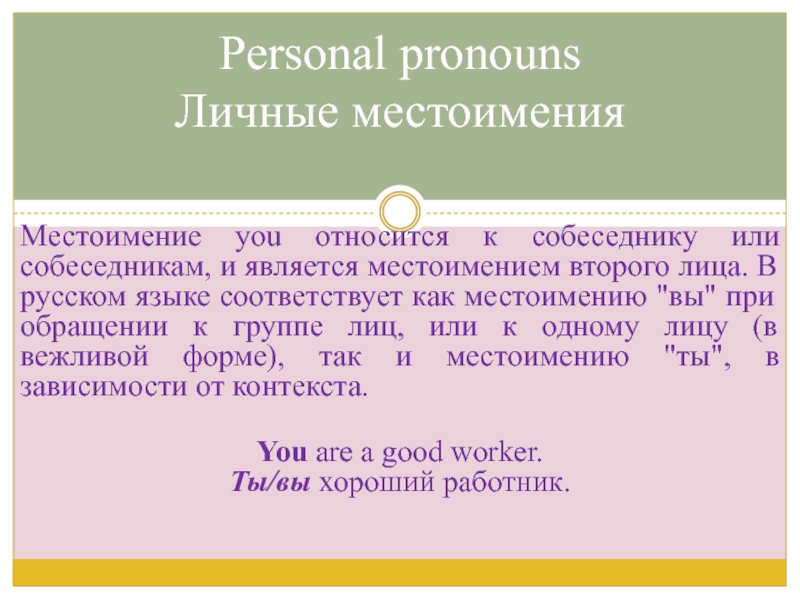 Personal pronouns
Личные местоимения

Местоимение you относится к собеседнику или собеседникам, и является местоимением второго лица. В русском языке соответствует как местоимению "вы" при обращении к группе лиц, или к одному лицу (в вежливой форме), так и местоимению "ты", в зависимости от контекста.

You are a good worker.
Ты/вы хороший работник.